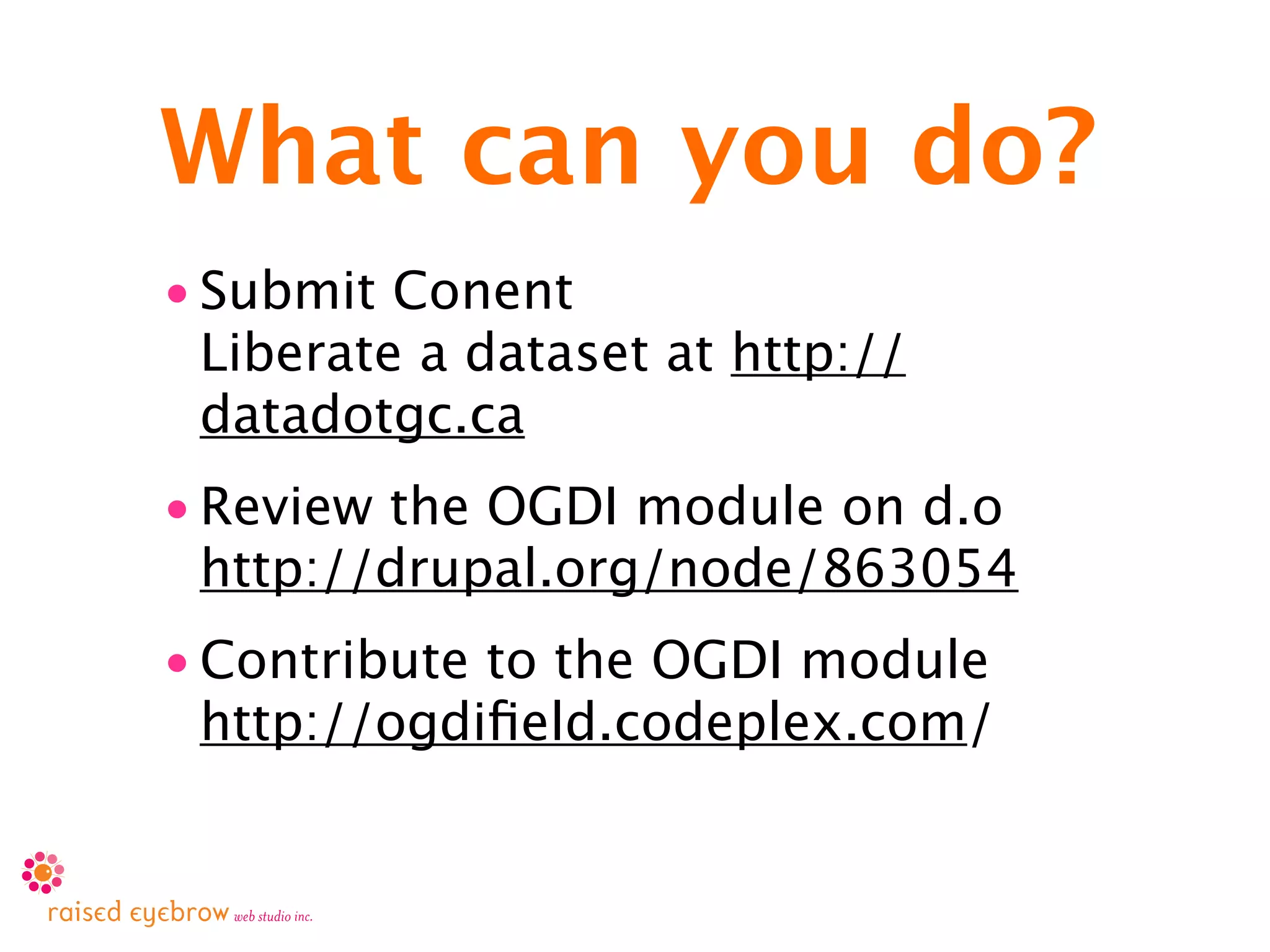 What can you do?

• Submit Conent
Liberate a dataset at http://datadotgc.ca

• Review the OGDI module on d.o
http://drupal.org/node/863054

• Contribute to the OGDI module
http://ogdifield.codeplex.com/

raised eyebrow web studio inc.